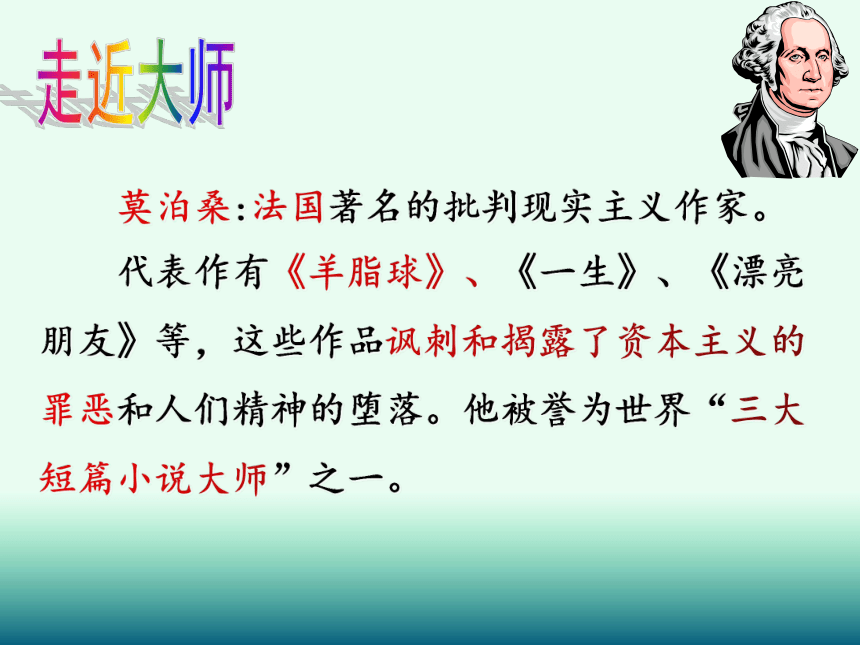 走近大师

莫泊桑:法国著名的批判现实主义作家。

代表作有《羊脂球》、《一生》、《漂亮朋友》等，这些作品讽刺和揭露了资本主义的罪恶和人们精神的堕落。他被誉为世界“三大短篇小说大师”之一。